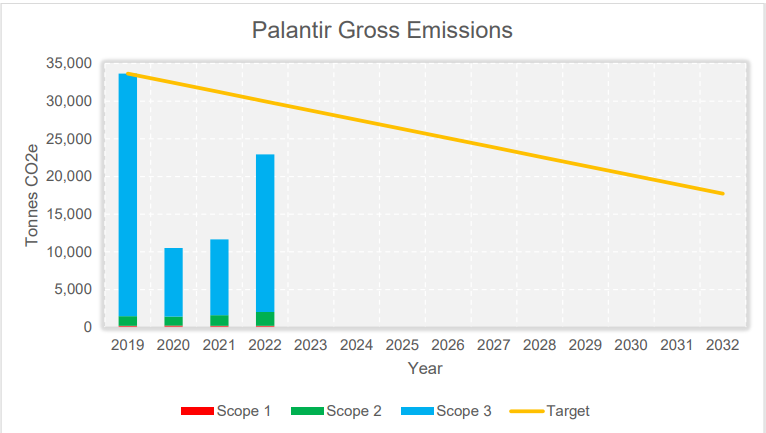 Palantir Gross Emissions

Tonnes CO2e

35,000
30,000
25,000
20,000
15,000
10,000
5,000
0

2019 2020 2021 2022 2023 2024 2025 2026 2027 2028 2029 2030 2031 2032

Year

Scope 1 Scope 2 Scope 3 Target